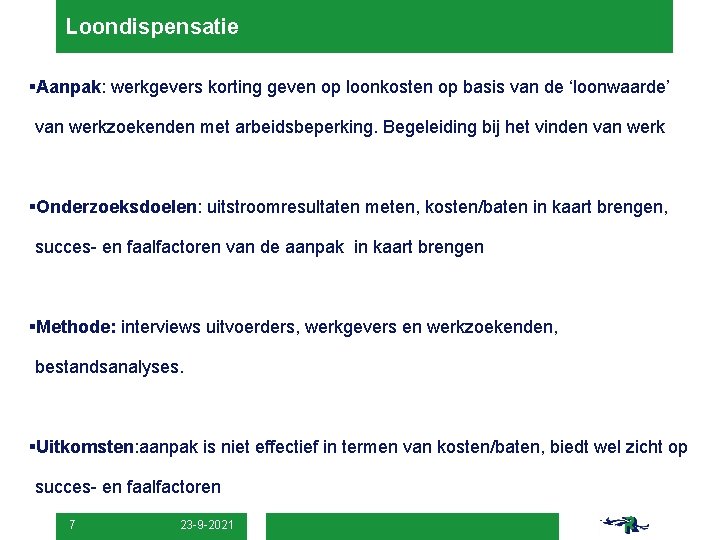 Loondispensatie

▪Aanpak: werkgevers korting geven op loonkosten op basis van de ‘loonwaarde’ van werkzoekenden met arbeidsbeperking. Begeleiding bij het vinden van werk

▪Onderzoeksdoelen: uitstroomresultaten meten, kosten/baten in kaart brengen, succes- en faalfactoren van de aanpak in kaart brengen

▪Methode: interviews uitvoerders, werkgevers en werkzoekenden, bestandsanalyses.

▪Uitkomsten:aanpak is niet effectief in termen van kosten/baten, biedt wel zicht op succes- en faalfactoren

7 23-9-2021